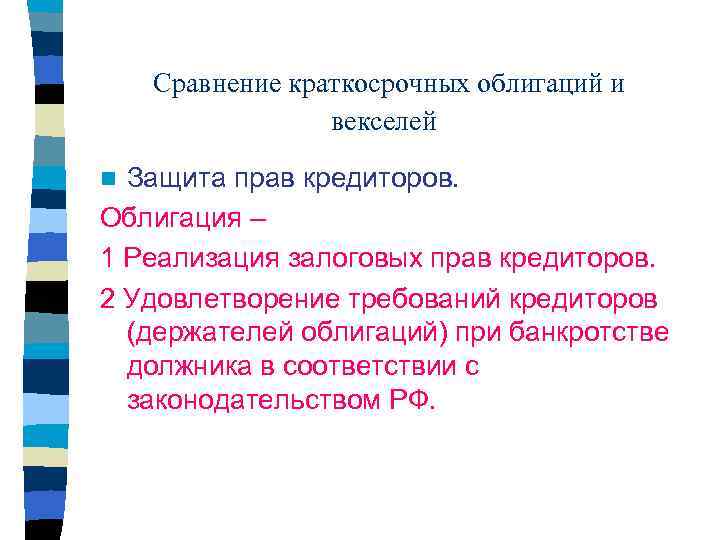 Сравнение краткосрочных облигаций и векселей

Защита прав кредиторов.

Облигация –

1 Реализация залоговых прав кредиторов.

2 Удовлетворение требований кредиторов (держателей облигаций) при банкротстве должника в соответствии с законодательством РФ.